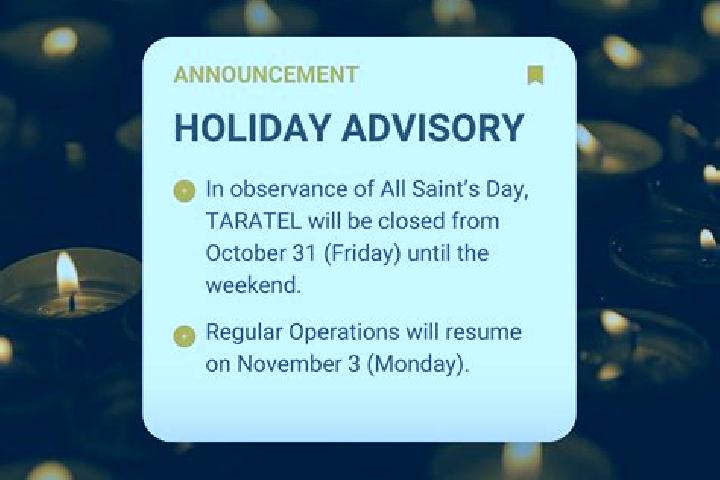 ANNOUNCEMENT

HOLIDAY ADVISORY

• In observance of All Saint's Day, TARATEL will be closed from October 31 (Friday) until the weekend.

• Regular Operations will resume on November 3 (Monday).